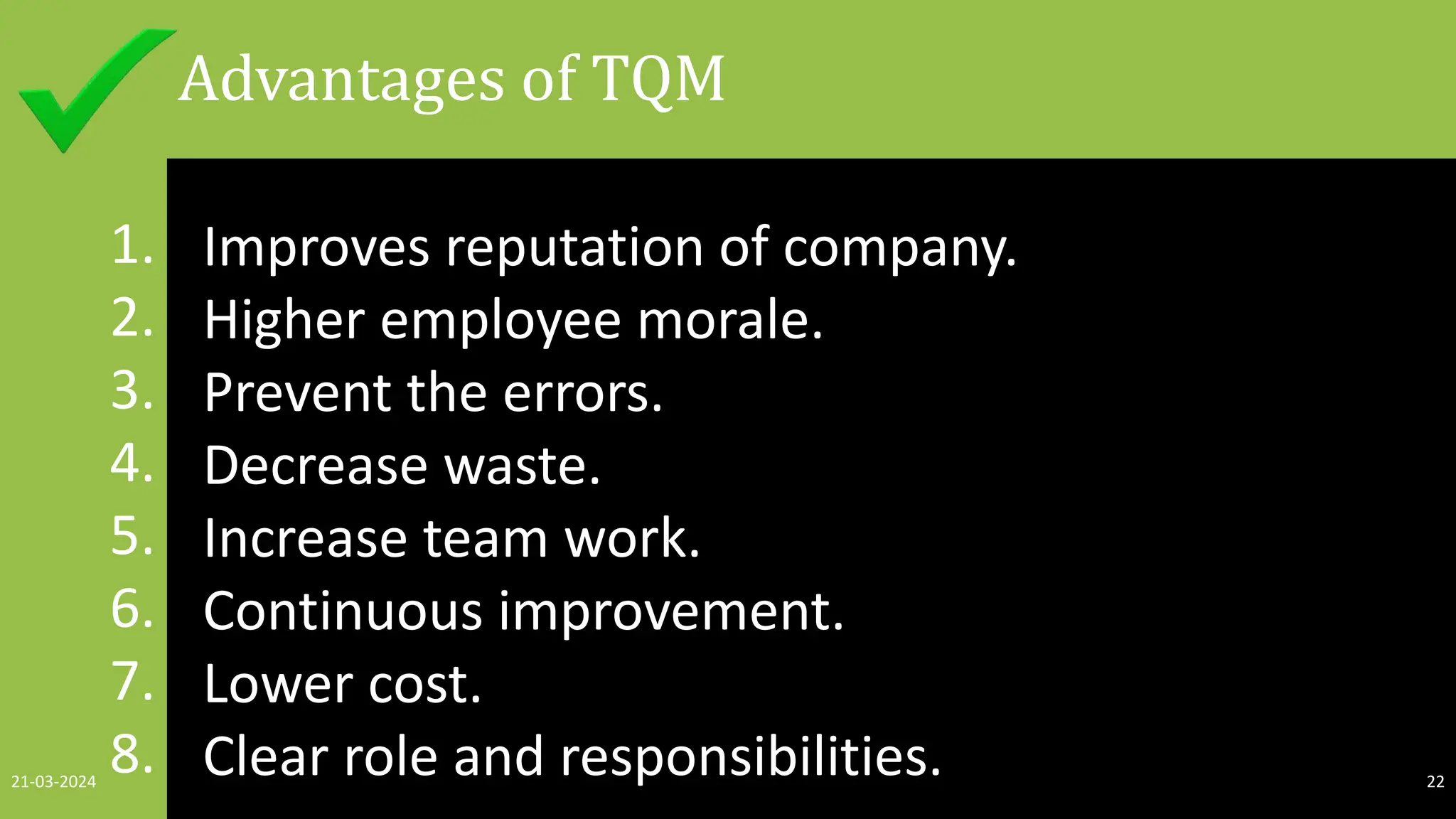 Advantages of TQM

1. Improves reputation of company.
2. Higher employee morale.
3. Prevent the errors.
4. Decrease waste.
5. Increase team work.
6. Continuous improvement.
7. Lower cost.
8. Clear role and responsibilities.

21-03-2024

22